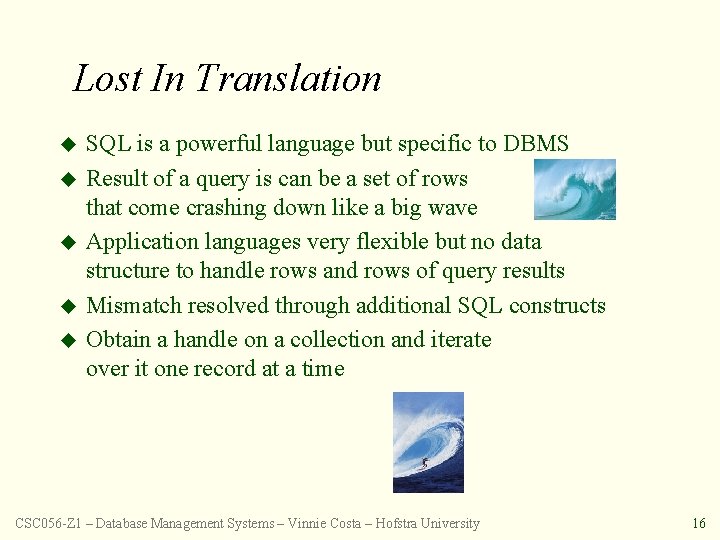 Lost In Translation

◆ SQL is a powerful language but specific to DBMS

◆ Result of a query is can be a set of rows that come crashing down like a big wave

◆ Application languages very flexible but no data structure to handle rows and rows of query results

◆ Mismatch resolved through additional SQL constructs

◆ Obtain a handle on a collection and iterate over it one record at a time

CSC056-Z1 – Database Management Systems – Vinnie Costa – Hofstra University

16